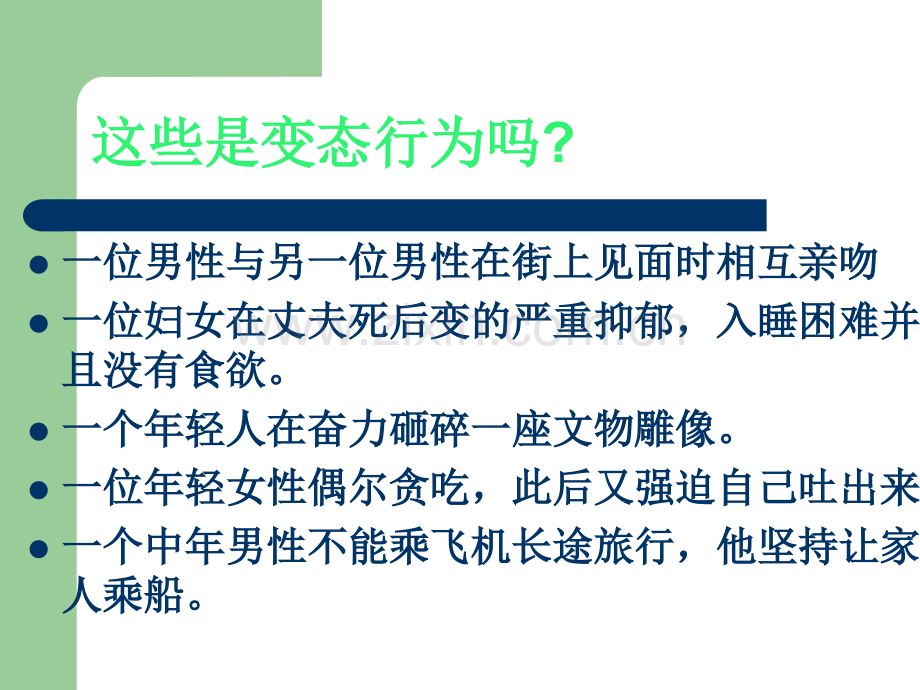 这些是变态行为吗?

• 一位男性与另一位男性在街上见面时相互亲吻
• 一位妇女在丈夫死后变的严重抑郁，入睡困难并且没有食欲。
• 一个年轻人在奋力砸碎一座文物雕像。
• 一位年轻女性偶尔贪吃，此后又强迫自己吐出来
• 一个中年男性不能乘飞机长途旅行，他坚持让家人乘船。

www.zixin.com.cn